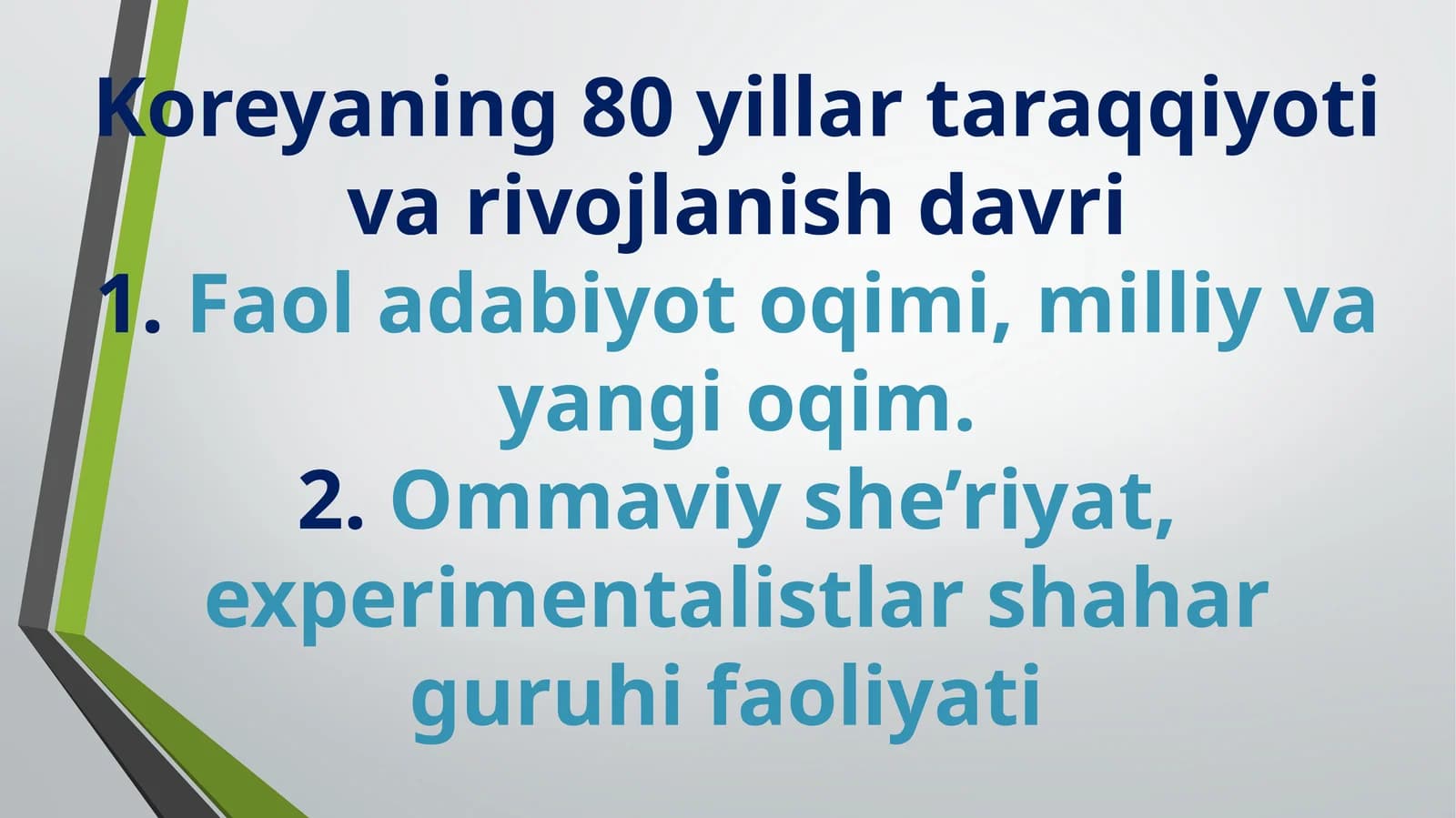 Koreyaning 80 yillar taraqqiyoti va rivojlanish davri

1. Faol adabiyot oqimi, milliy va yangi oqim.

2. Ommaviy she’riyat, experimentalistlar shahar guruhi faoliyati